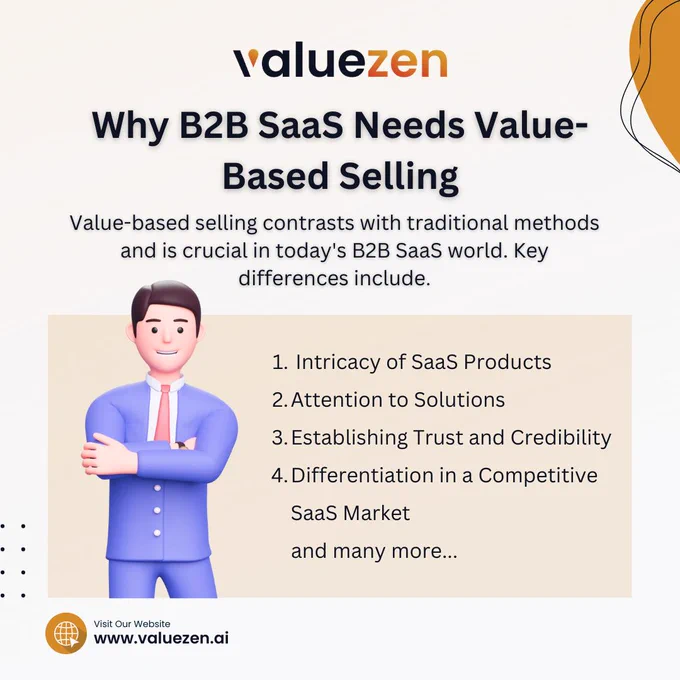 valuezen

Why B2B SaaS Needs Value-Based Selling

Value-based selling contrasts with traditional methods and is crucial in today's B2B SaaS world. Key differences include.

1. Intricacy of SaaS Products
2. Attention to Solutions
3. Establishing Trust and Credibility
4. Differentiation in a Competitive SaaS Market
and many more...

Visit Our Website
www.valuezen.ai